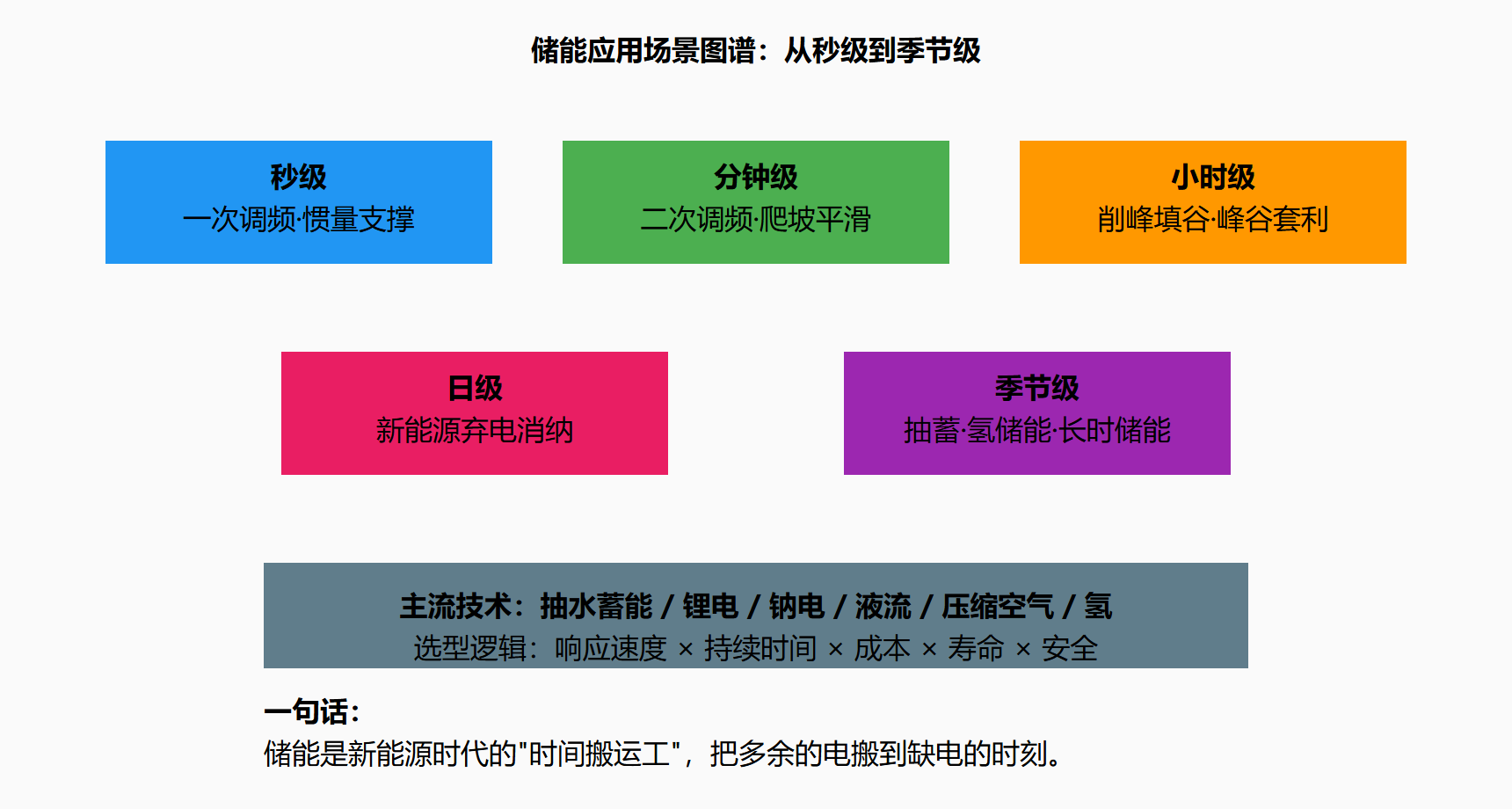 储能应用场景图谱：从秒级到季节级

秒级
一次调频·惯量支撑

分钟级
二次调频·爬坡平滑

小时级
削峰填谷·峰谷套利

日级
新能源弃电消纳

季节级
抽蓄·氢储能·长时储能

主流技术：抽水蓄能 / 锂电 / 钠电 / 液流 / 压缩空气 / 氢
选型逻辑：响应速度 × 持续时间 × 成本 × 寿命 × 安全

一句话：
储能是新能源时代的"时间搬运工"，把多余的电搬到缺电的时刻。